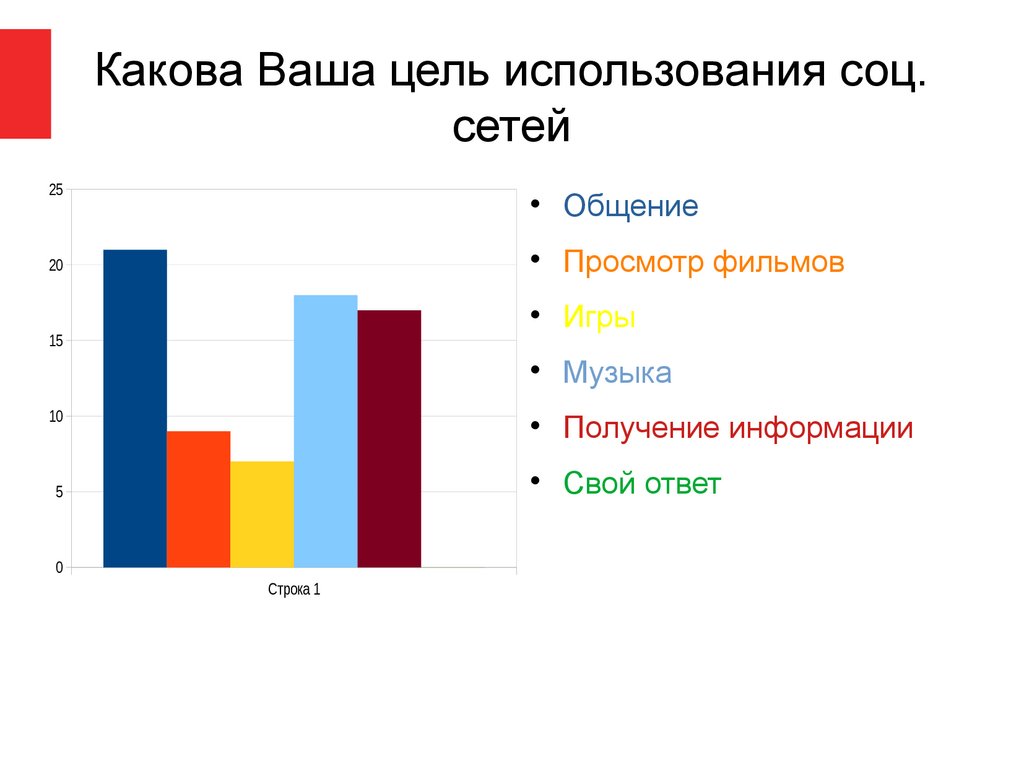 Какова Ваша цель использования соц. сетей

25
20
15
10
5
0

Строка 1

• Общение
• Просмотр фильмов
• Игры
• Музыка
• Получение информации
• Свой ответ